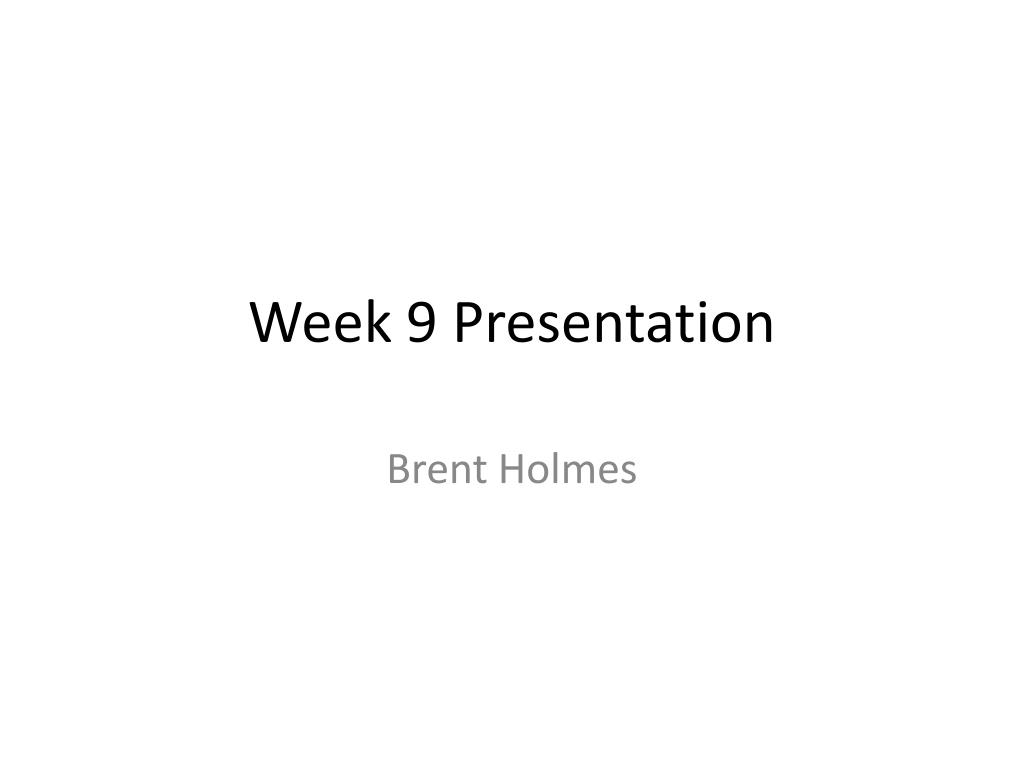 Week 9 Presentation

Brent Holmes